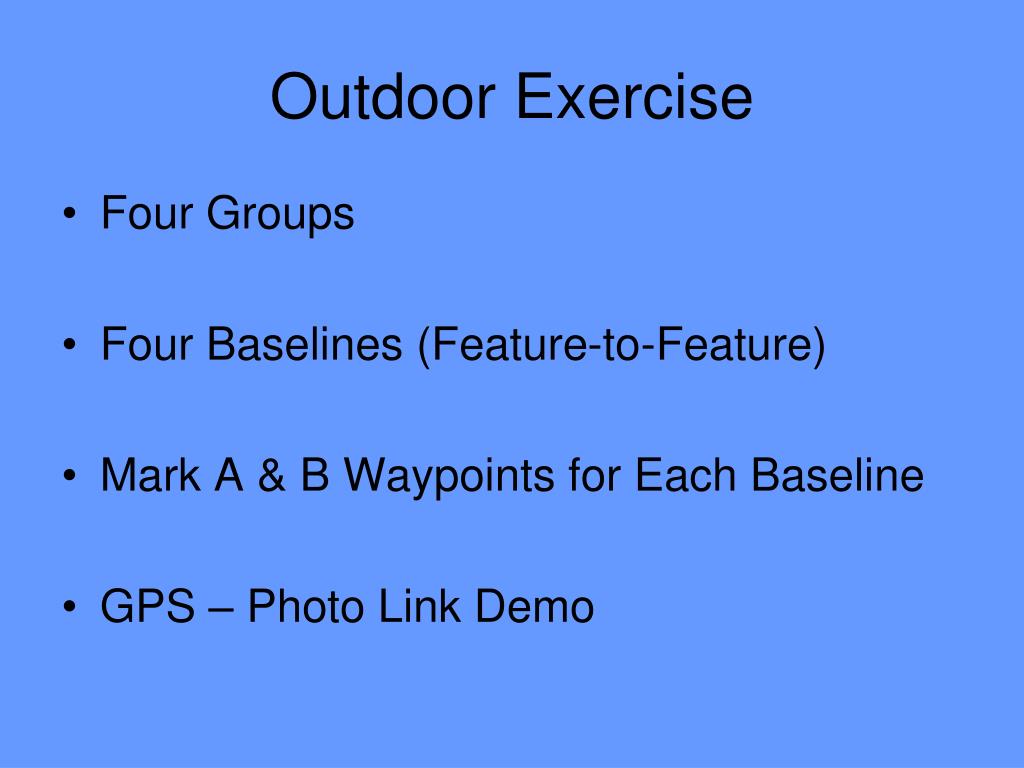 Outdoor Exercise

• Four Groups

• Four Baselines (Feature-to-Feature)

• Mark A & B Waypoints for Each Baseline

• GPS – Photo Link Demo